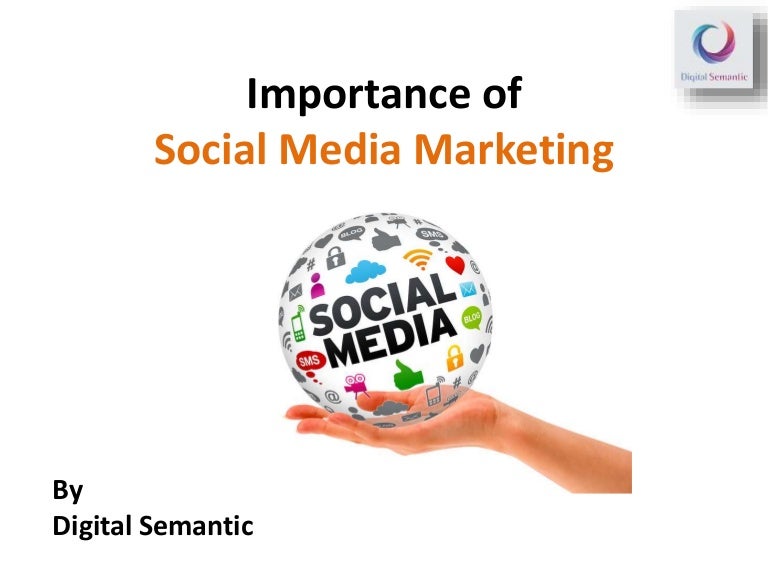 Digital Semantic

Importance of
Social Media Marketing

BLOG
SMS
SOCIAL
MEDIA
BLOG
SMS

By
Digital Semantic